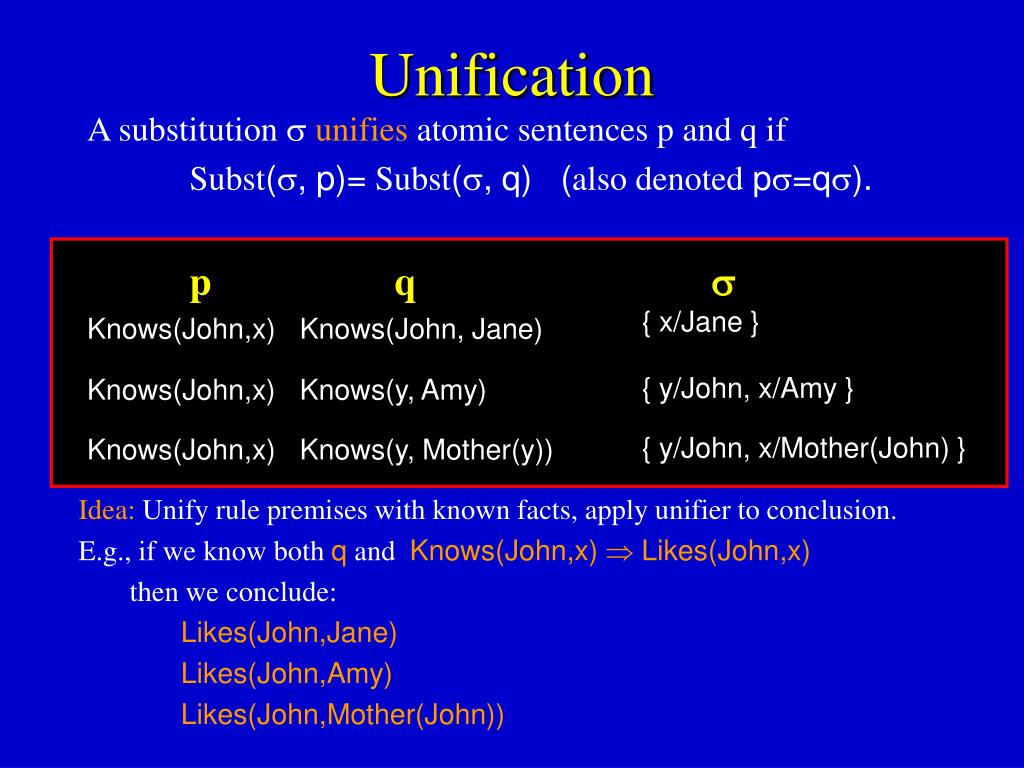 Unification

A substitution $\sigma$ unifies atomic sentences p and q if
Subst($\sigma$, p)= Subst($\sigma$, q) (also denoted p$\sigma$=q$\sigma$).

| p | q | $\sigma$ |
|---|---|---|
| Knows(John,x) | Knows(John, Jane) | { x/Jane } |
| Knows(John,x) | Knows(y, Amy) | { y/John, x/Amy } |
| Knows(John,x) | Knows(y, Mother(y)) | { y/John, x/Mother(John) } |

Idea: Unify rule premises with known facts, apply unifier to conclusion.
E.g., if we know both q and Knows(John,x) $\Rightarrow$ Likes(John,x)
then we conclude:
Likes(John,Jane)
Likes(John,Amy)
Likes(John,Mother(John))